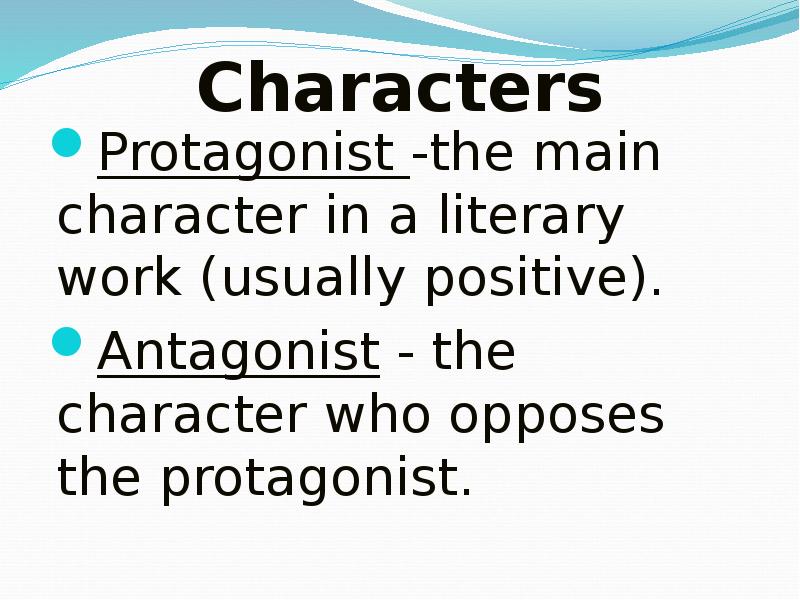 Characters

Protagonist -the main character in a literary work (usually positive).

Antagonist - the character who opposes the protagonist.